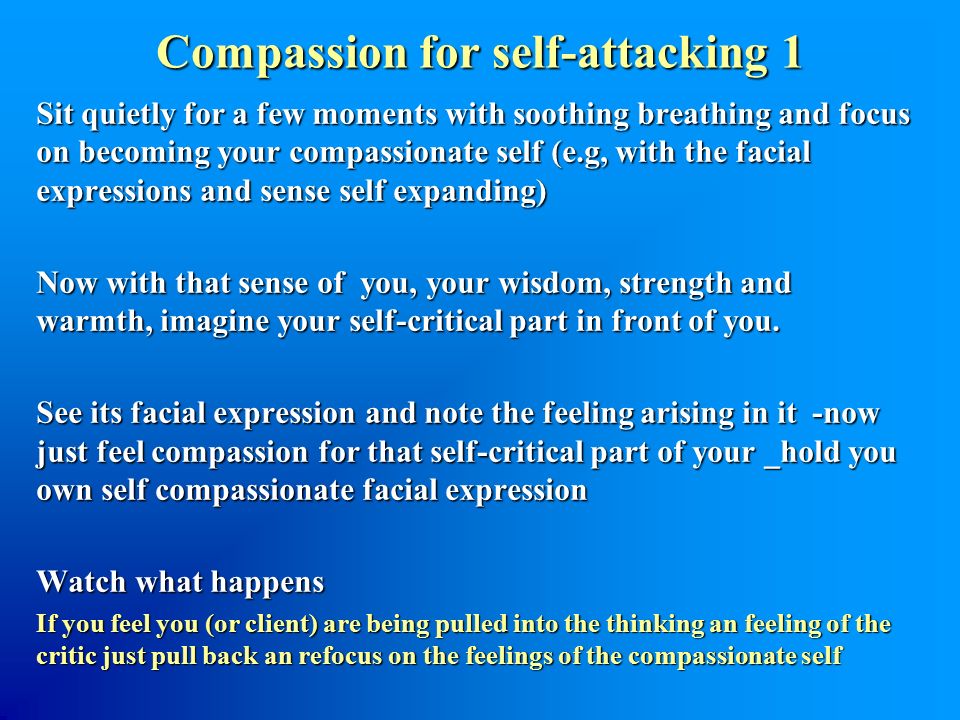 Compassion for self-attacking 1

Sit quietly for a few moments with soothing breathing and focus on becoming your compassionate self (e.g, with the facial expressions and sense self expanding)

Now with that sense of you, your wisdom, strength and warmth, imagine your self-critical part in front of you.

See its facial expression and note the feeling arising in it -now just feel compassion for that self-critical part of your _hold you own self compassionate facial expression

Watch what happens

If you feel you (or client) are being pulled into the thinking an feeling of the critic just pull back an refocus on the feelings of the compassionate self